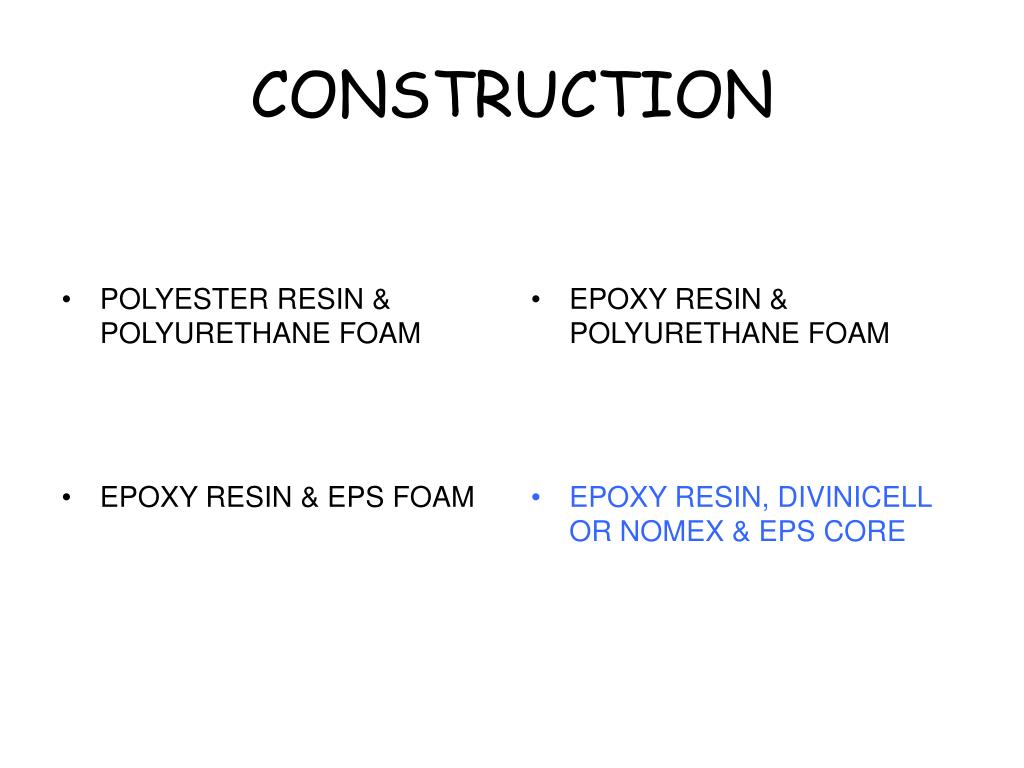 CONSTRUCTION

• POLYESTER RESIN & POLYURETHANE FOAM

• EPOXY RESIN & EPS FOAM

• EPOXY RESIN & POLYURETHANE FOAM

• EPOXY RESIN, DIVINICELL OR NOMEX & EPS CORE